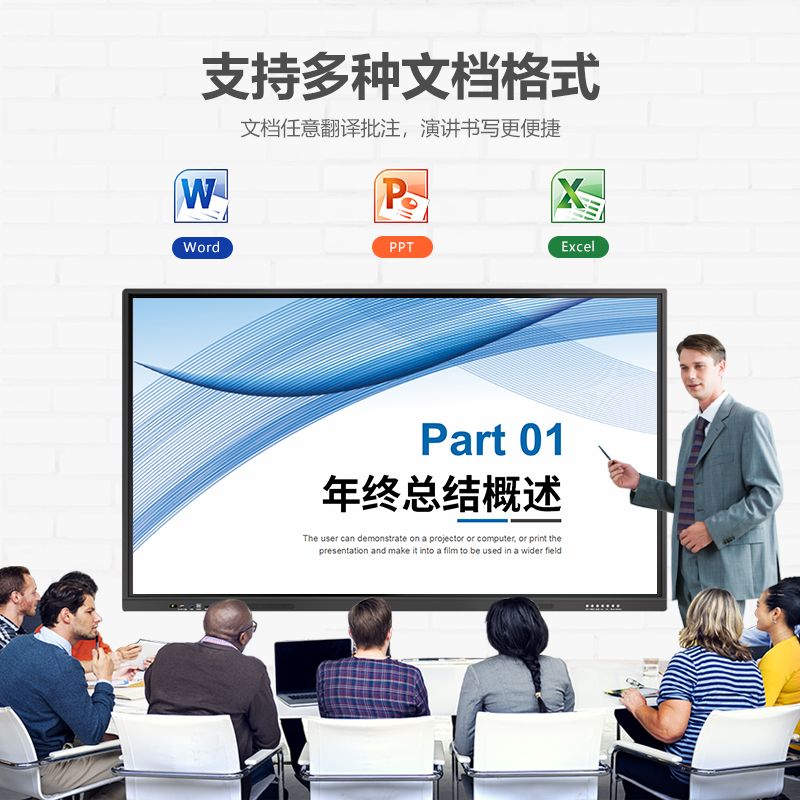 支持多种文档格式

文档任意翻译批注，演讲书写更便捷

Word

PPT

Excel

Part 01

年终总结概述

The user can demonstrate on a projector or computer, or print the presentation and make it into a film to be used in a wider field